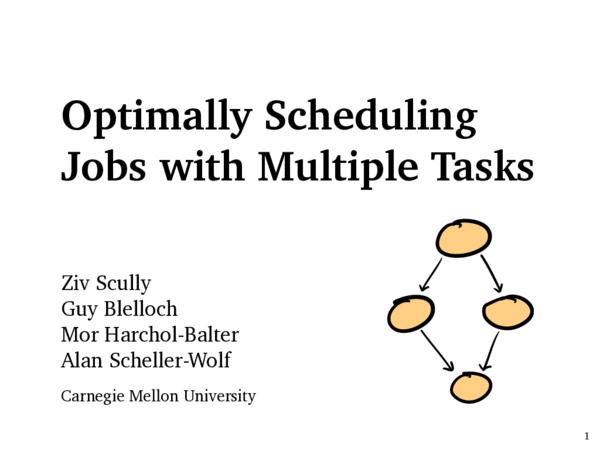 Optimally Scheduling Jobs with Multiple Tasks

Ziv Scully
Guy Blelloch
Mor Harchol-Balter
Alan Scheller-Wolf

Carnegie Mellon University

1